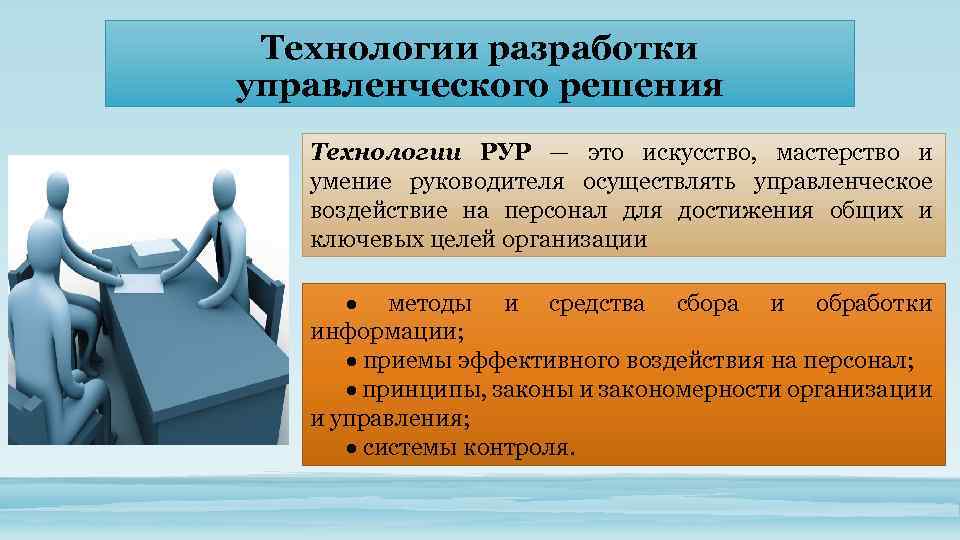 Технологии разработки управленческого решения

Технологии РУР — это искусство, мастерство и умение руководителя осуществлять управленческое воздействие на персонал для достижения общих и ключевых целей организации

• методы и средства сбора и обработки информации;
• приемы эффективного воздействия на персонал;
• принципы, законы и закономерности организации и управления;
• системы контроля.